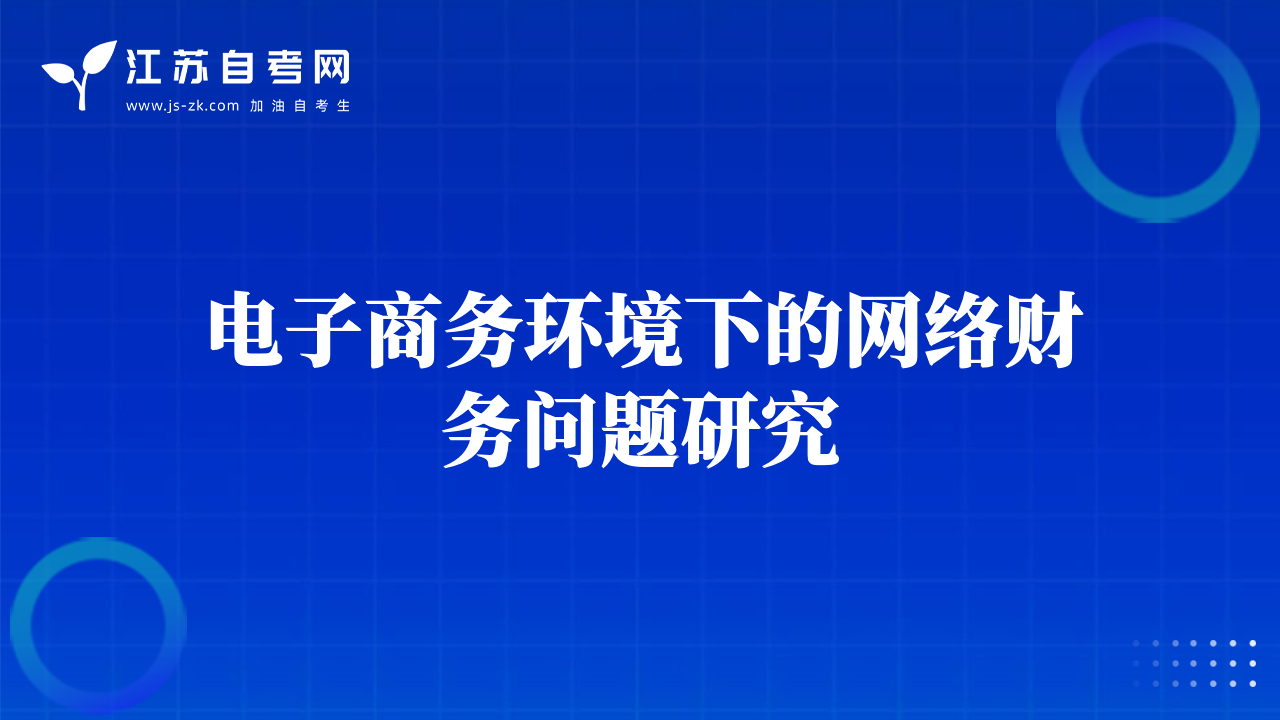 江苏自考网
www.js-zk.com 加油自考生

电子商务环境下的网络财务问题研究